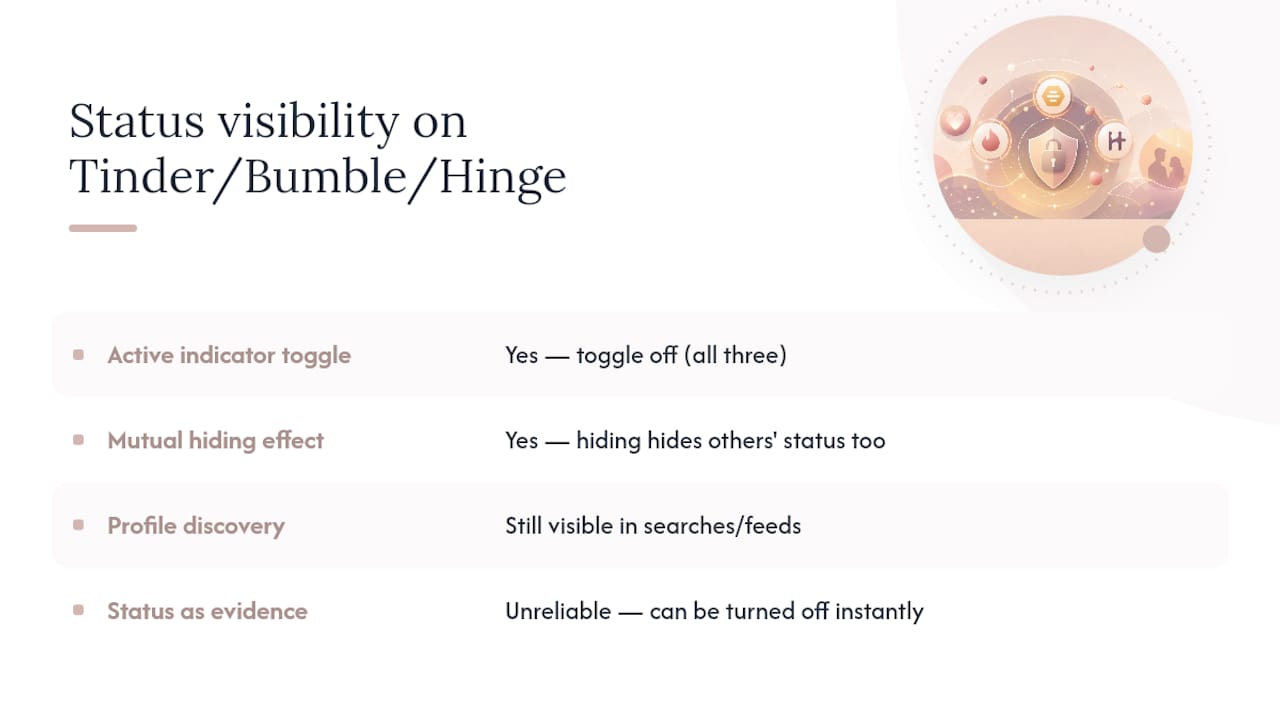 Status visibility on Tinder/Bumble/Hinge

| | |
|---|---|
| Active indicator toggle | Yes — toggle off (all three) |
| Mutual hiding effect | Yes — hiding hides others' status too |
| Profile discovery | Still visible in searches/feeds |
| Status as evidence | Unreliable — can be turned off instantly |